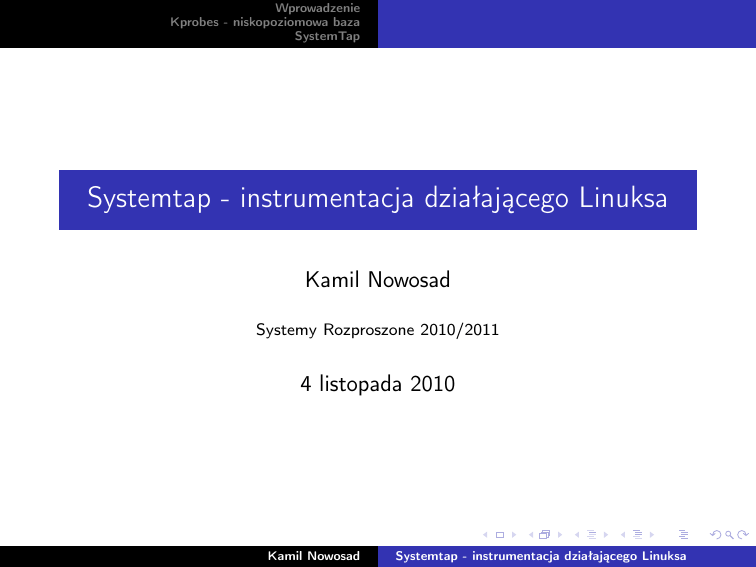 Wprowadzenie
Kprobes - niskopoziomowa baza
SystemTap

Systemtap - instrumentacja działającego Linuksa

Kamil Nowosad

Systemy Rozproszone 2010/2011

4 listopada 2010

Kamil Nowosad
Systemtap - instrumentacja działającego Linuksa